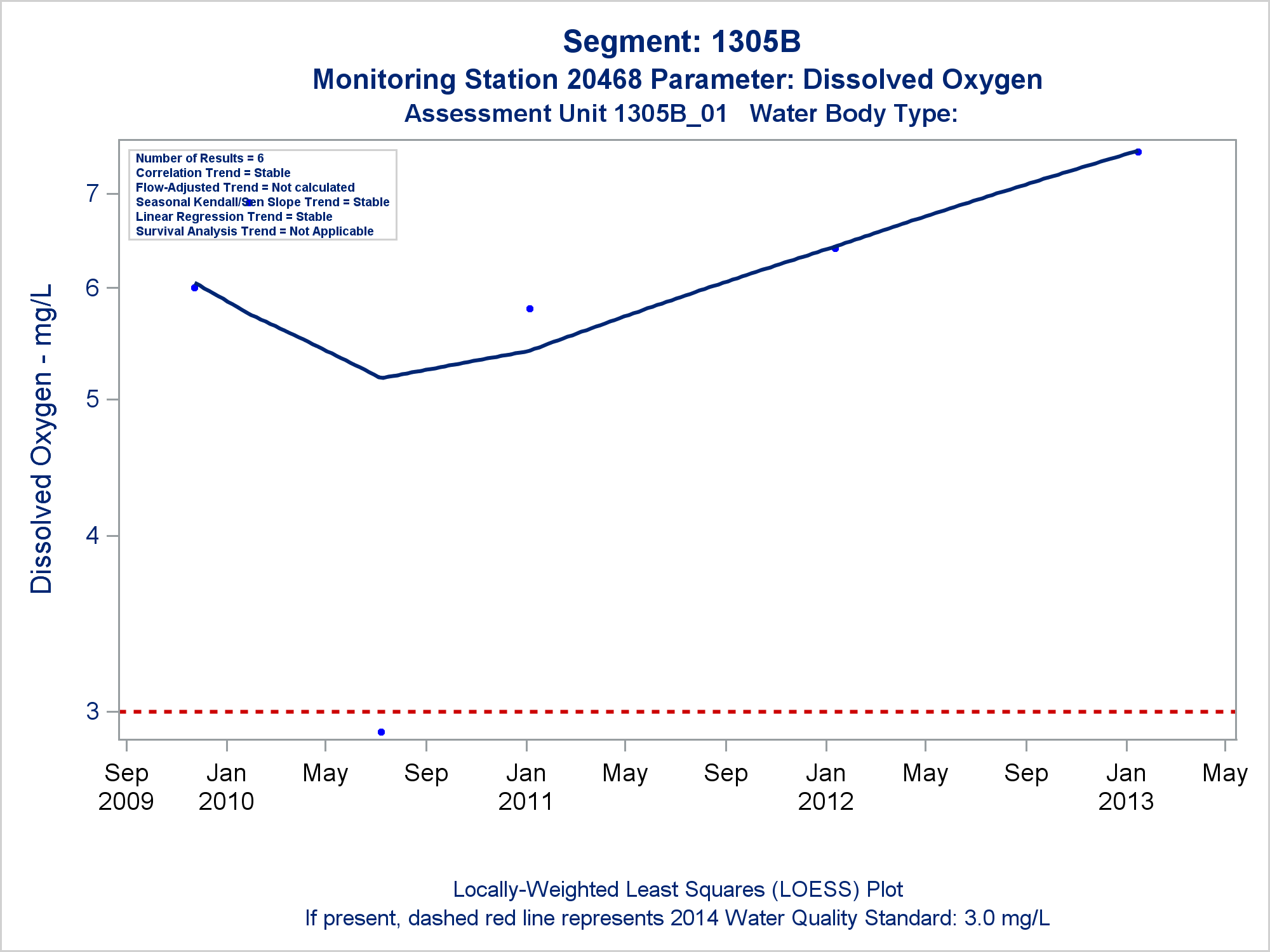 Segment: 1305B
Monitoring Station 20468 Parameter: Dissolved Oxygen
Assessment Unit 1305B_01 Water Body Type:

Number of Results = 6
Correlation Trend = Stable
Flow-Adjusted Trend = Not calculated
Seasonal Kendall/Sen Slope Trend = Stable
Linear Regression Trend = Stable
Survival Analysis Trend = Not Applicable

Dissolved Oxygen - mg/L

7
6
5
4
3

Sep 2009
Jan 2010
May
Sep
Jan 2011
May
Sep
Jan 2012
May
Sep
Jan 2013
May

Locally-Weighted Least Squares (LOESS) Plot
If present, dashed red line represents 2014 Water Quality Standard: 3.0 mg/L